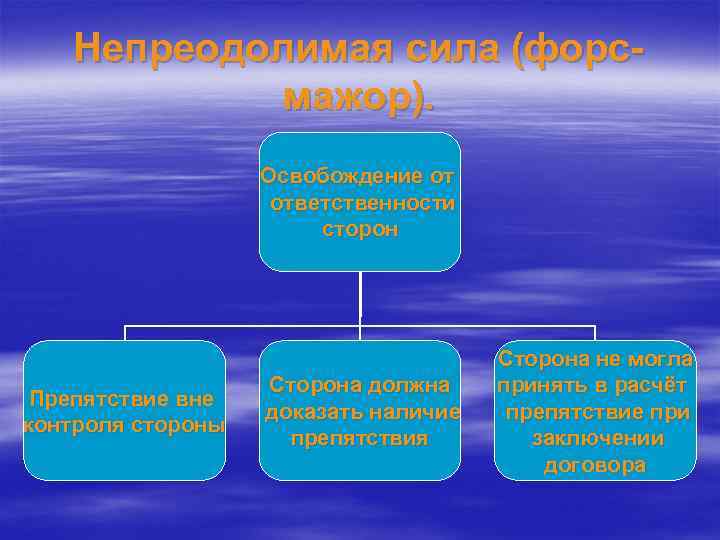 Непреодолимая сила (форс-мажор).

Освобождение от ответственности сторон

Препятствие вне контроля стороны

Сторона должна доказать наличие препятствия

Сторона не могла принять в расчёт препятствие при заключении договора